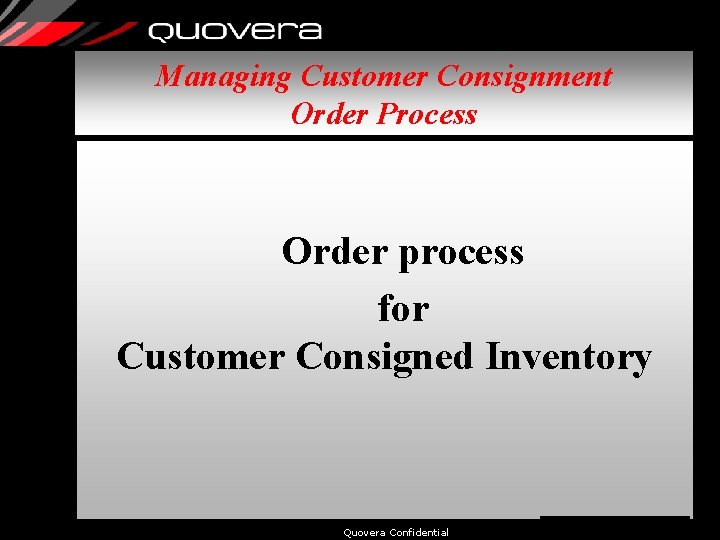 quovera

Managing Customer Consignment
Order Process

Order process
for
Customer Consigned Inventory

Quovera Confidential